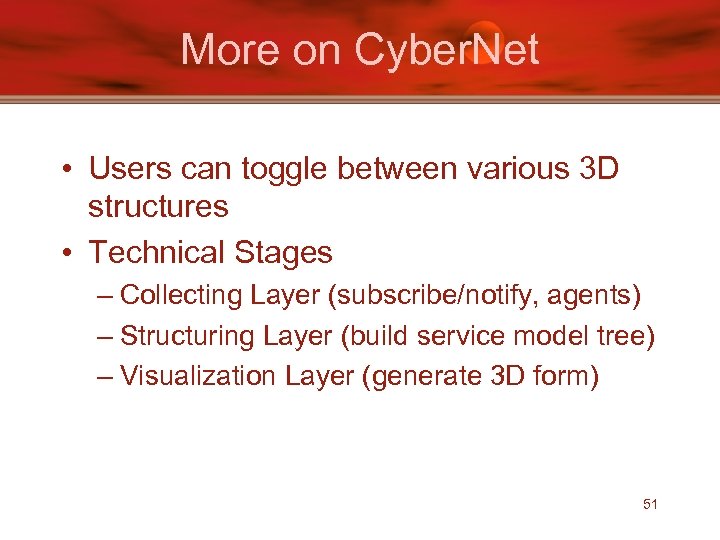 More on CyberNet

• Users can toggle between various 3D structures
• Technical Stages
– Collecting Layer (subscribe/notify, agents)
– Structuring Layer (build service model tree)
– Visualization Layer (generate 3D form)

51